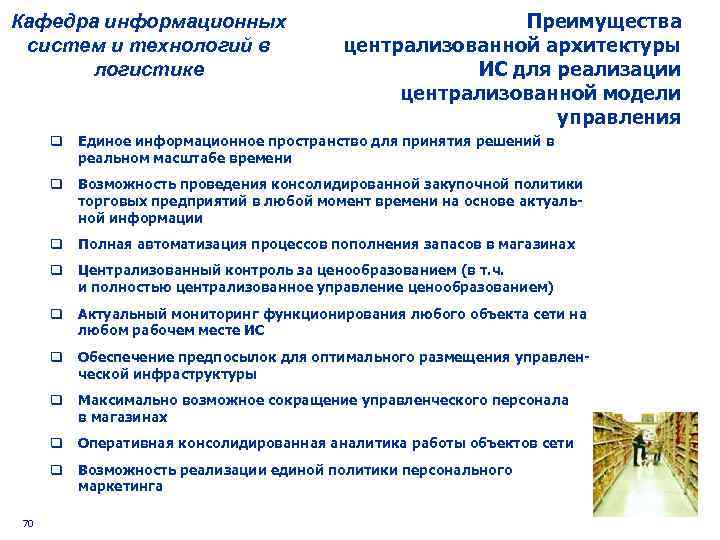 Кафедра информационных систем и технологий в логистике

Преимущества централизованной архитектуры ИС для реализации централизованной модели управления

❑ Единое информационное пространство для принятия решений в реальном масштабе времени

❑ Возможность проведения консолидированной закупочной политики торговых предприятий в любой момент времени на основе актуальной информации

❑ Полная автоматизация процессов пополнения запасов в магазинах

❑ Централизованный контроль за ценообразованием (в т.ч. и полностью централизованное управление ценообразованием)

❑ Актуальный мониторинг функционирования любого объекта сети на любом рабочем месте ИС

❑ Обеспечение предпосылок для оптимального размещения управленческой инфраструктуры

❑ Максимально возможное сокращение управленческого персонала в магазинах

❑ Оперативная консолидированная аналитика работы объектов сети

❑ Возможность реализации единой политики персонального маркетинга

70